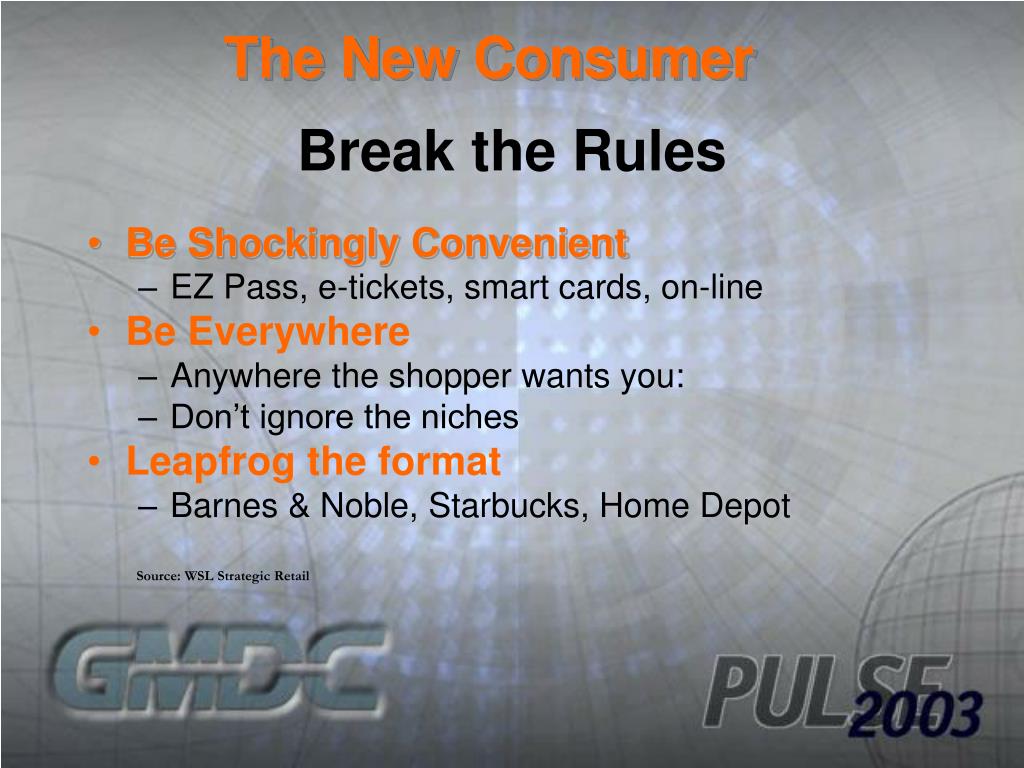 The New Consumer

Break the Rules

• Be Shockingly Convenient
– EZ Pass, e-tickets, smart cards, on-line
• Be Everywhere
– Anywhere the shopper wants you:
– Don’t ignore the niches
• Leapfrog the format
– Barnes & Noble, Starbucks, Home Depot

Source: WSL Strategic Retail

GMDC

PULSE 2003